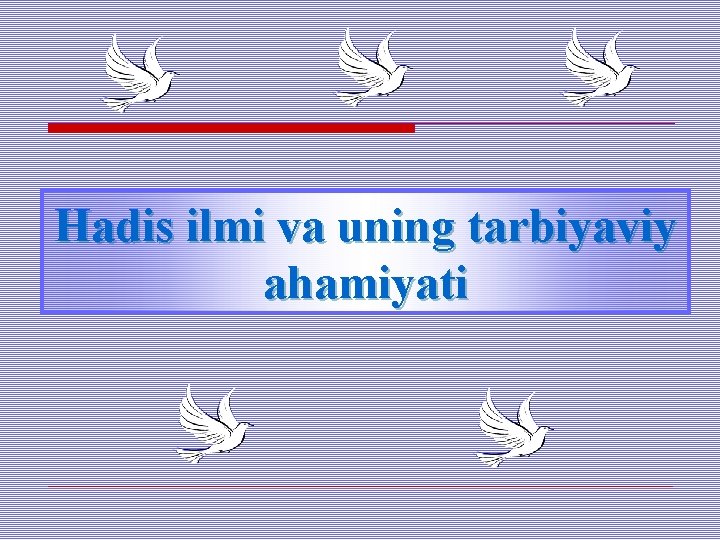 Hadis ilmi va uning tarbiyaviy ahamiyati